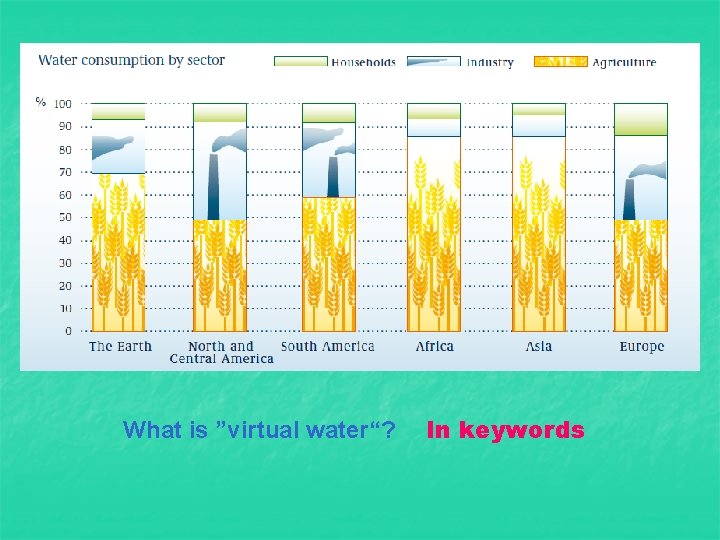 Water consumption by sector

Households Industry Agriculture

%
100
90
80
70
60
50
40
30
20
10
0

The Earth
North and Central America
South America
Africa
Asia
Europe

What is ”virtual water“? In keywords